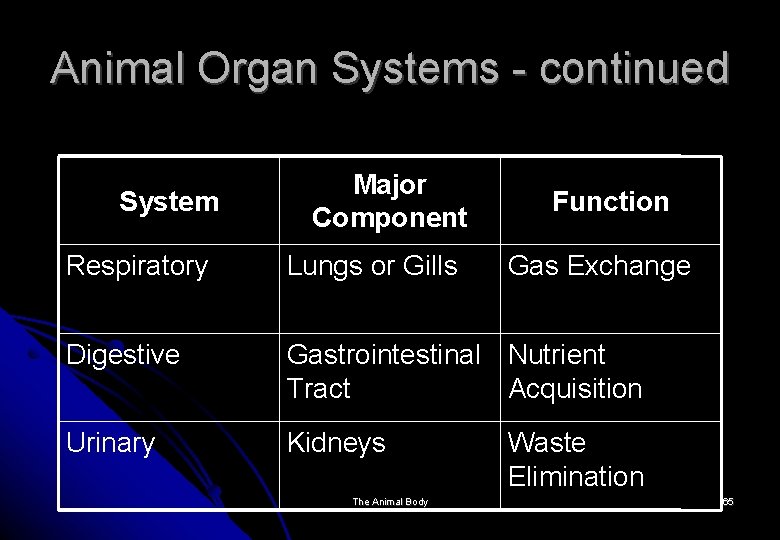 Animal Organ Systems - continued

| System | Major Component | Function |
|---|---|---|
| Respiratory | Lungs or Gills | Gas Exchange |
| Digestive | Gastrointestinal Tract | Nutrient Acquisition |
| Urinary | Kidneys | Waste Elimination |

The Animal Body

65